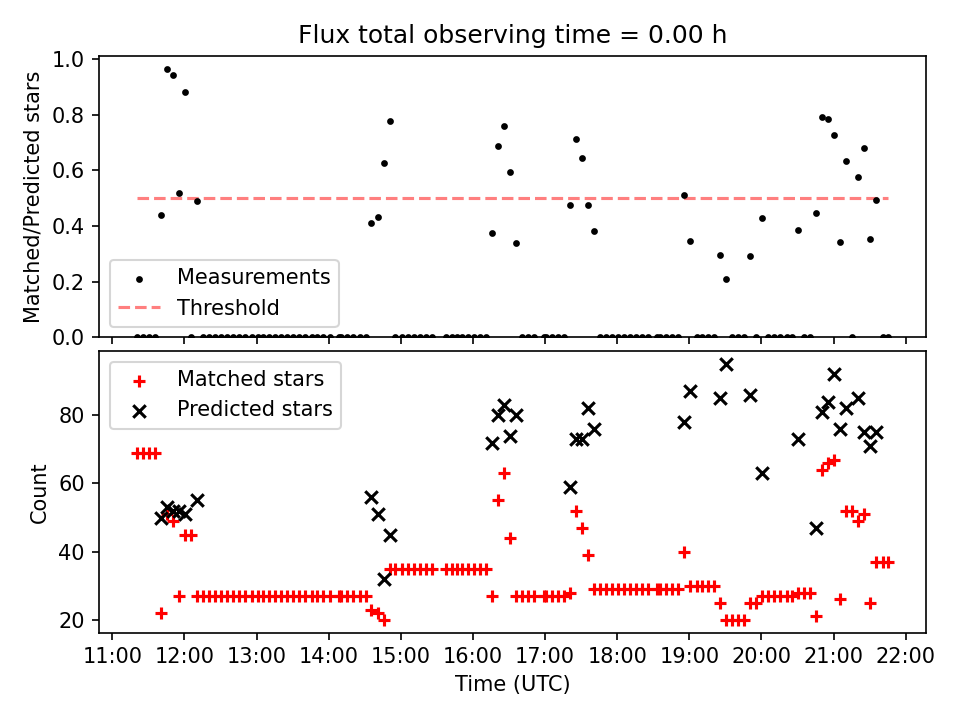 Flux total observing time = 0.00 h

Matched/Predicted stars

1.0
0.8
0.6
0.4
0.2
0.0

Measurements
Threshold

Matched stars
Predicted stars

Count

80
60
40
20

11:00 12:00 13:00 14:00 15:00 16:00 17:00 18:00 19:00 20:00 21:00 22:00

Time (UTC)